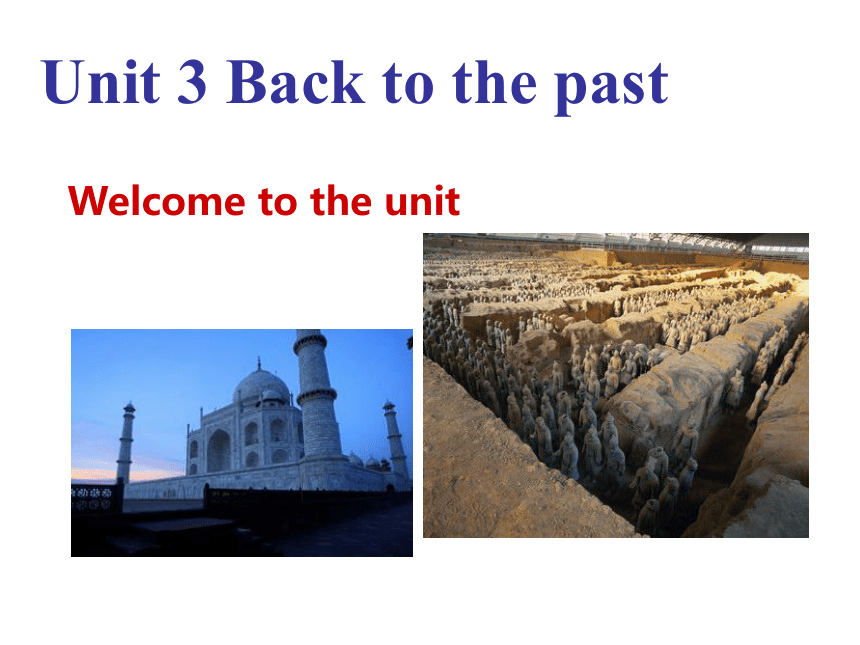 Unit 3 Back to the past

Welcome to the unit